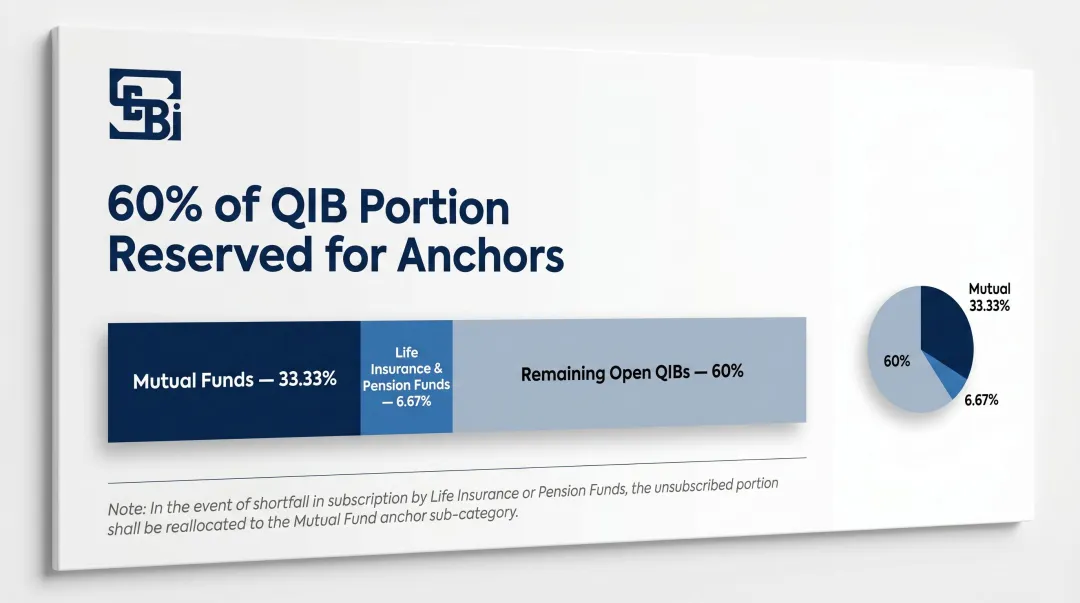 SEBI

60% of QIB Portion Reserved for Anchors

Mutual Funds — 33.33%

Life Insurance & Pension Funds — 6.67%

Remaining Open QIBs — 60%

Mutual 33.33%

60%

6.67%

Note: In the event of shortfall in subscription by Life Insurance or Pension Funds, the unsubscribed portion shall be reallocated to the Mutual Fund anchor sub-category.